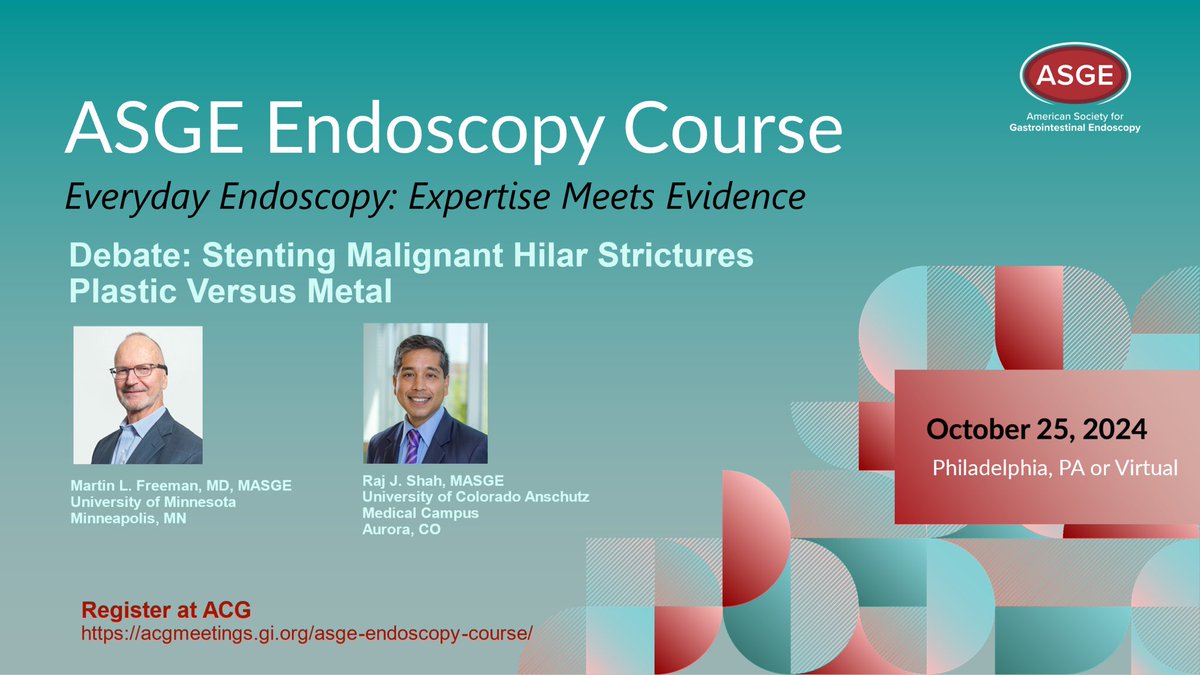 ASGE
American Society for Gastrointestinal Endoscopy

ASGE Endoscopy Course
Everyday Endoscopy: Expertise Meets Evidence

Debate: Stenting Malignant Hilar Strictures
Plastic Versus Metal

Martin L. Freeman, MD, MASGE
University of Minnesota
Minneapolis, MN

Raj J. Shah, MASGE
University of Colorado Anschutz Medical Campus
Aurora, CO

October 25, 2024
Philadelphia, PA or Virtual

Register at ACG
https://acgmeetings.gi.org/asge-endoscopy-course/